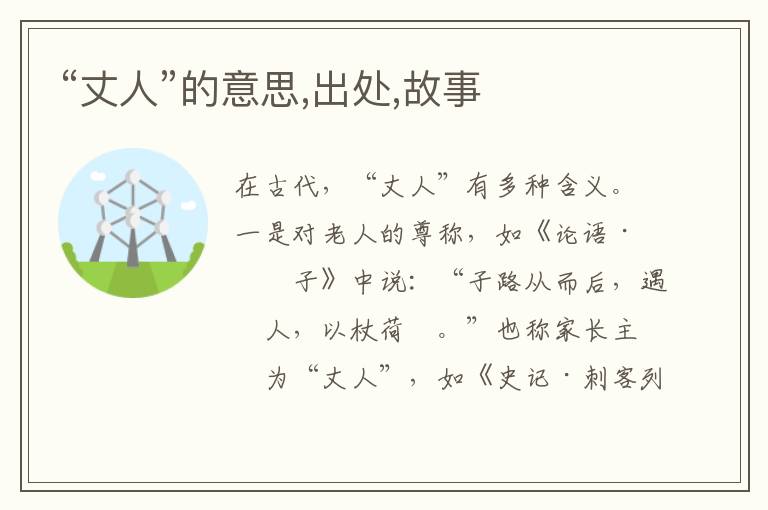 “丈人”的意思,出处,故事

在古代，“丈人”有多种含义。一是对老人的尊称，如《论语·　子》中说：“子路从而后，遇　人，以杖荷　。”也称家长主　为“丈人”，如《史记·刺客列